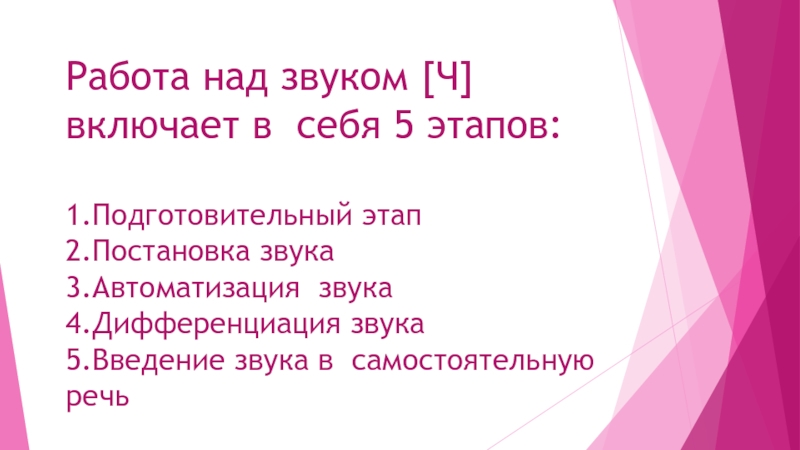 Работа над звуком [Ч] включает в себя 5 этапов:

1.Подготовительный этап
2.Постановка звука
3.Автоматизация звука
4.Дифференциация звука
5.Введение звука в самостоятельную речь